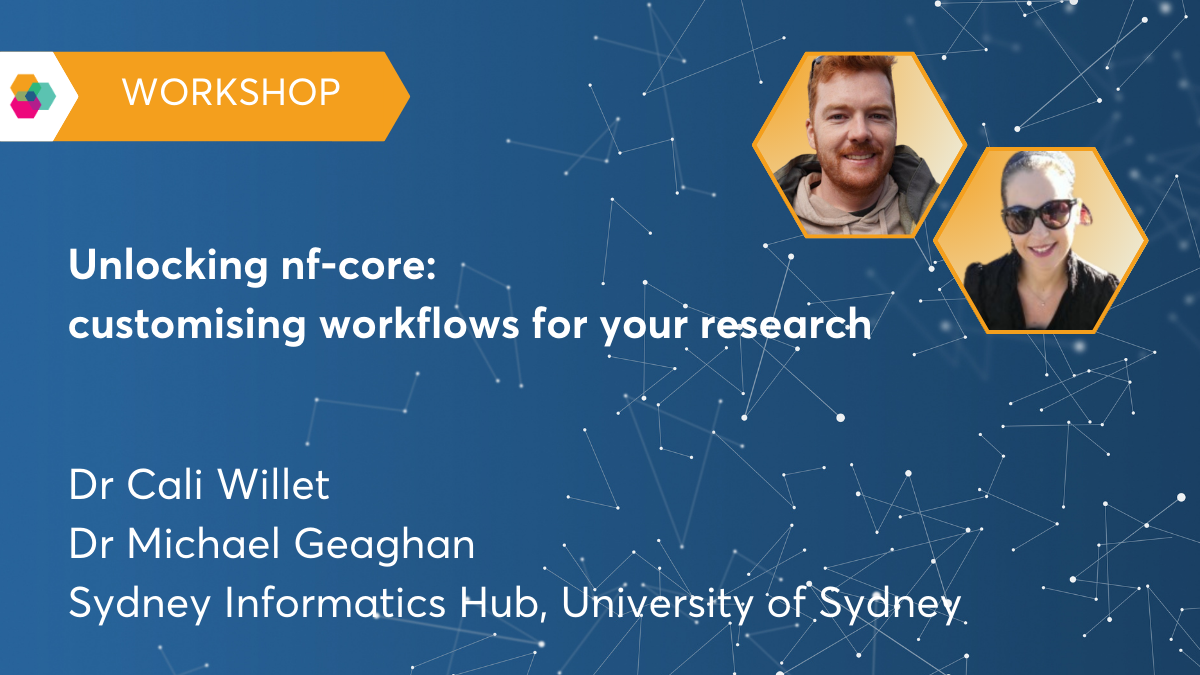 WORKSHOP

Unlocking nf-core:
customising workflows for your research

Dr Cali Willet
Dr Michael Geaghan
Sydney Informatics Hub, University of Sydney